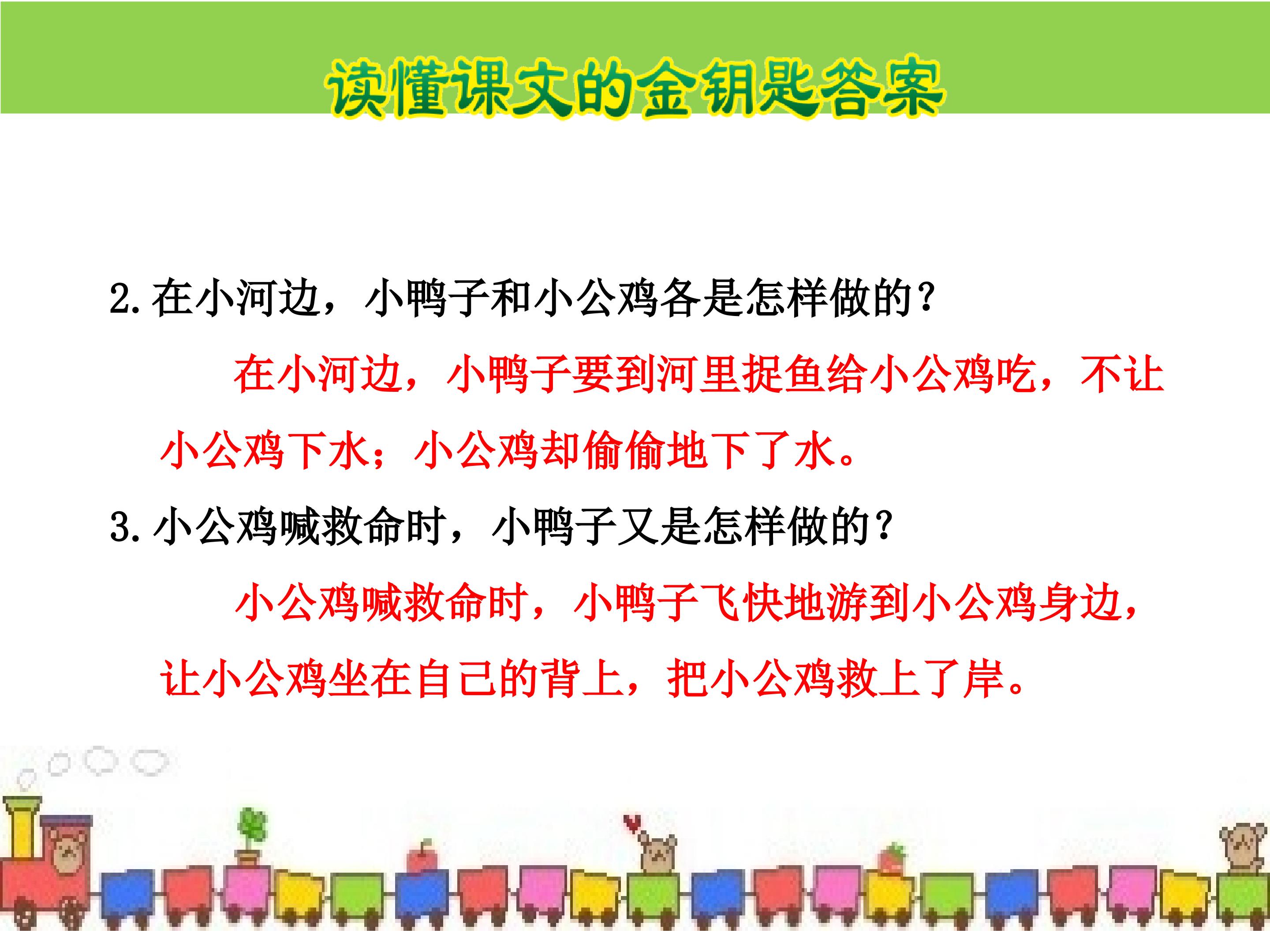 读懂课文的金钥匙答案

2.在小河边，小鸭子和小公鸡各是怎样做的？

在小河边，小鸭子要到河里捉鱼给小公鸡吃，不让小公鸡下水；小公鸡却偷偷地下了水。

3.小公鸡喊救命时，小鸭子又是怎样做的？

小公鸡喊救命时，小鸭子飞快地游到小公鸡身边，让小公鸡坐在自己的背上，把小公鸡救上了岸。